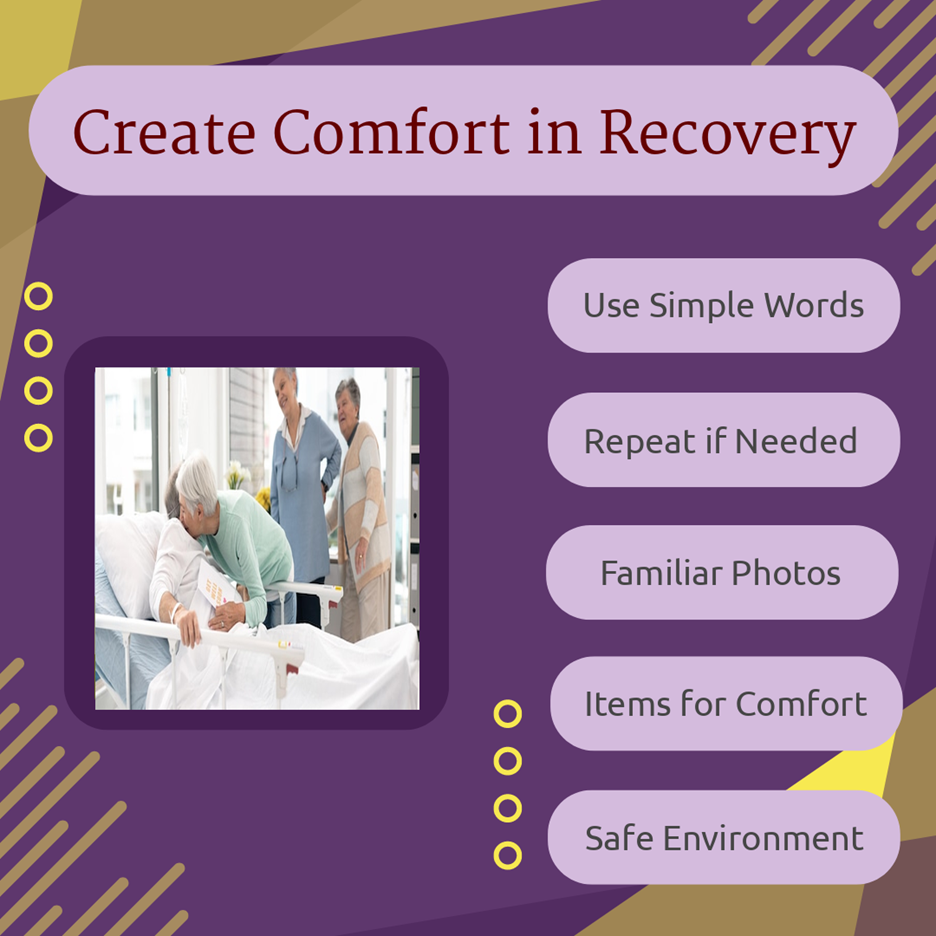 Create Comfort in Recovery

Use Simple Words

Repeat if Needed

Familiar Photos

Items for Comfort

Safe Environment